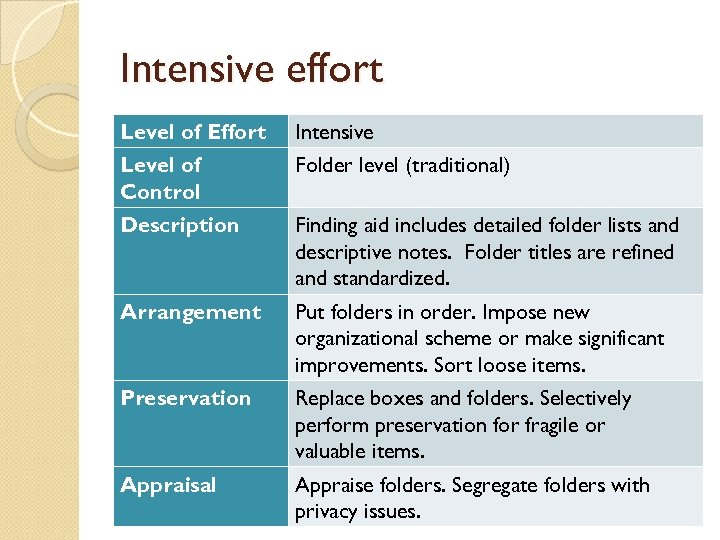 Intensive effort

| Level of Effort | Intensive |
|---|---|
| Level of Control | Folder level (traditional) |
| Description | Finding aid includes detailed folder lists and descriptive notes.  Folder titles are refined and standardized. |
| Arrangement | Put folders in order. Impose new organizational scheme or make significant improvements. Sort loose items. |
| Preservation | Replace boxes and folders. Selectively perform preservation for fragile or valuable items. |
| Appraisal | Appraise folders. Segregate folders with privacy issues. |